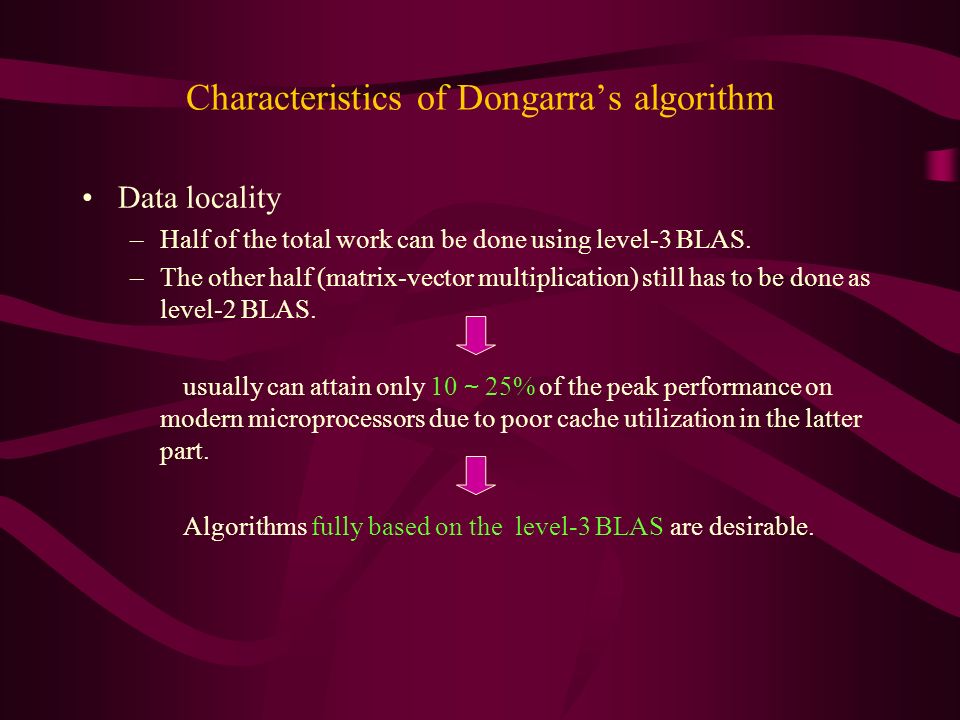 Characteristics of Dongarra's algorithm

• Data locality
– Half of the total work can be done using level-3 BLAS.
– The other half (matrix-vector multiplication) still has to be done as level-2 BLAS.

usually can attain only 10 ~ 25% of the peak performance on modern microprocessors due to poor cache utilization in the latter part.

Algorithms fully based on the level-3 BLAS are desirable.